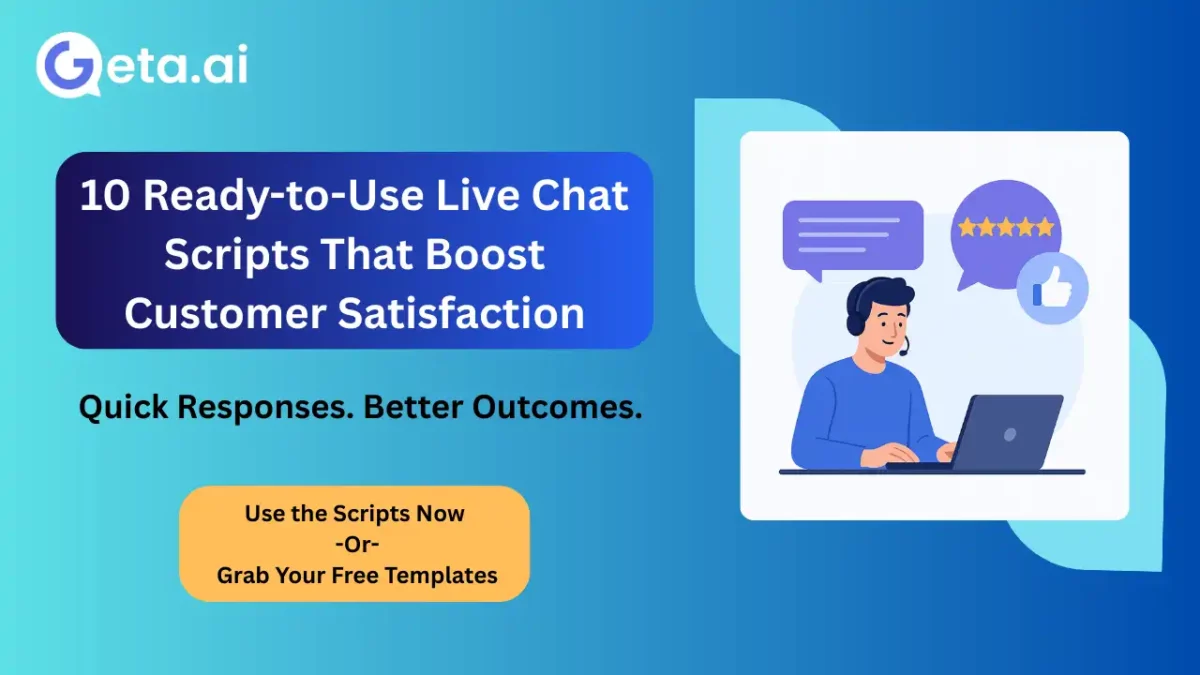 Geta.ai

10 Ready-to-Use Live Chat Scripts That Boost Customer Satisfaction

Quick Responses. Better Outcomes.

Use the Scripts Now
-Or-
Grab Your Free Templates